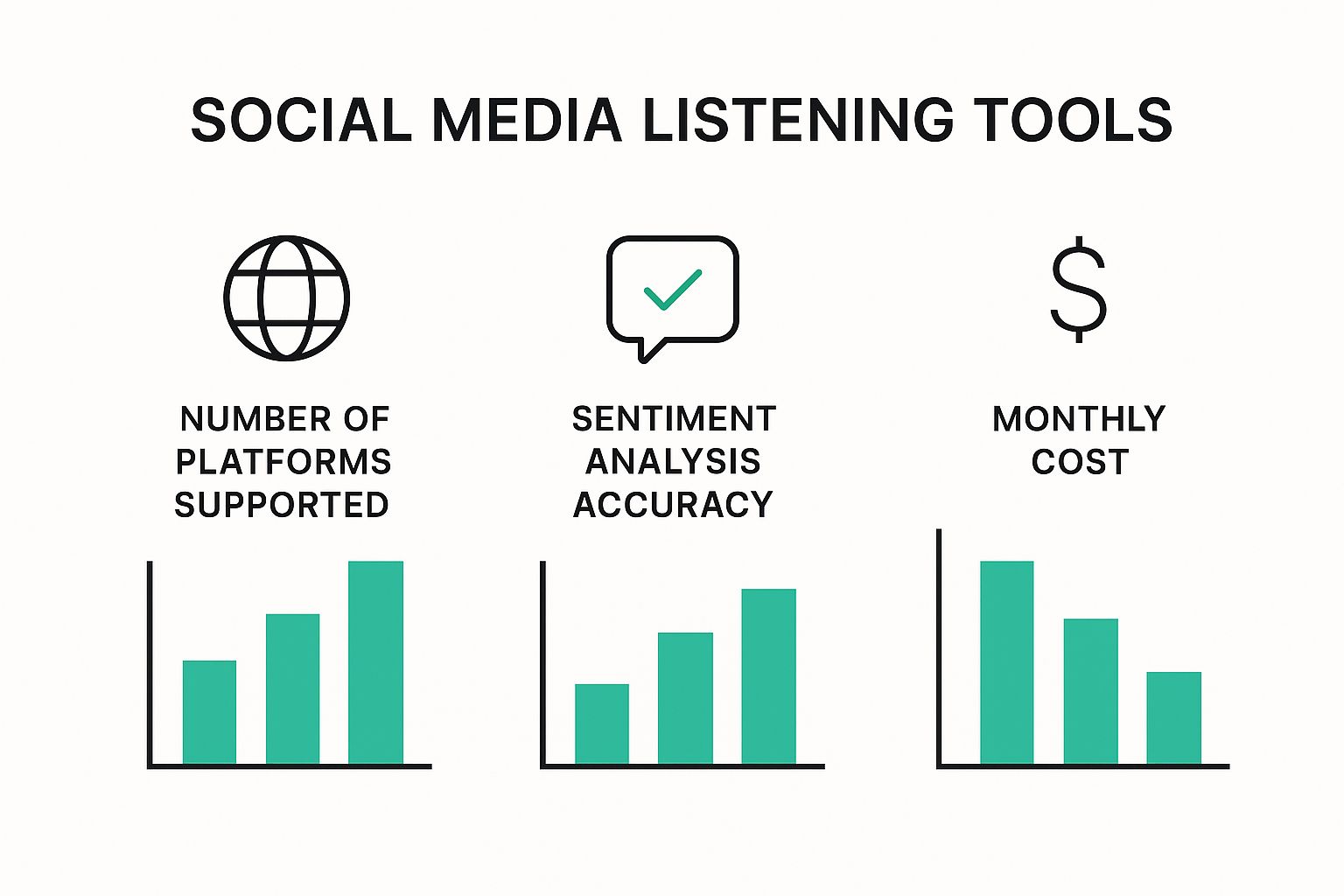 SOCIAL MEDIA LISTENING TOOLS

NUMBER OF PLATFORMS SUPPORTED

SENTIMENT ANALYSIS ACCURACY

$

MONTHLY COST